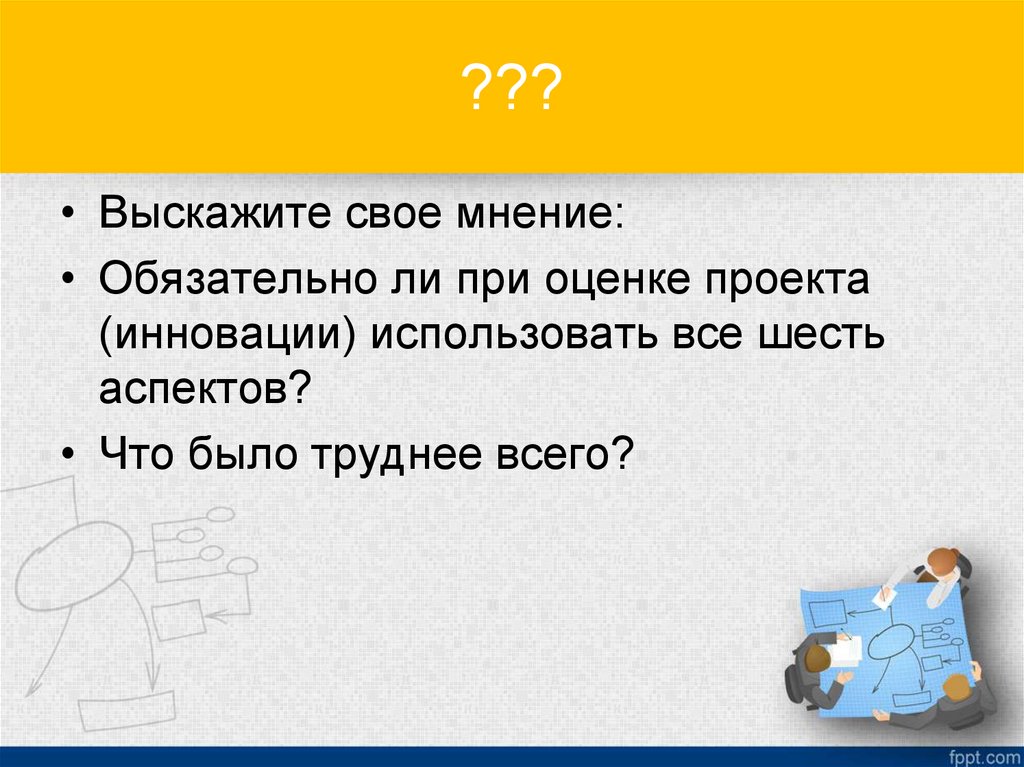 ???

• Выскажите свое мнение:

• Обязательно ли при оценке проекта (инновации) использовать все шесть аспектов?

• Что было труднее всего?

fppt.com